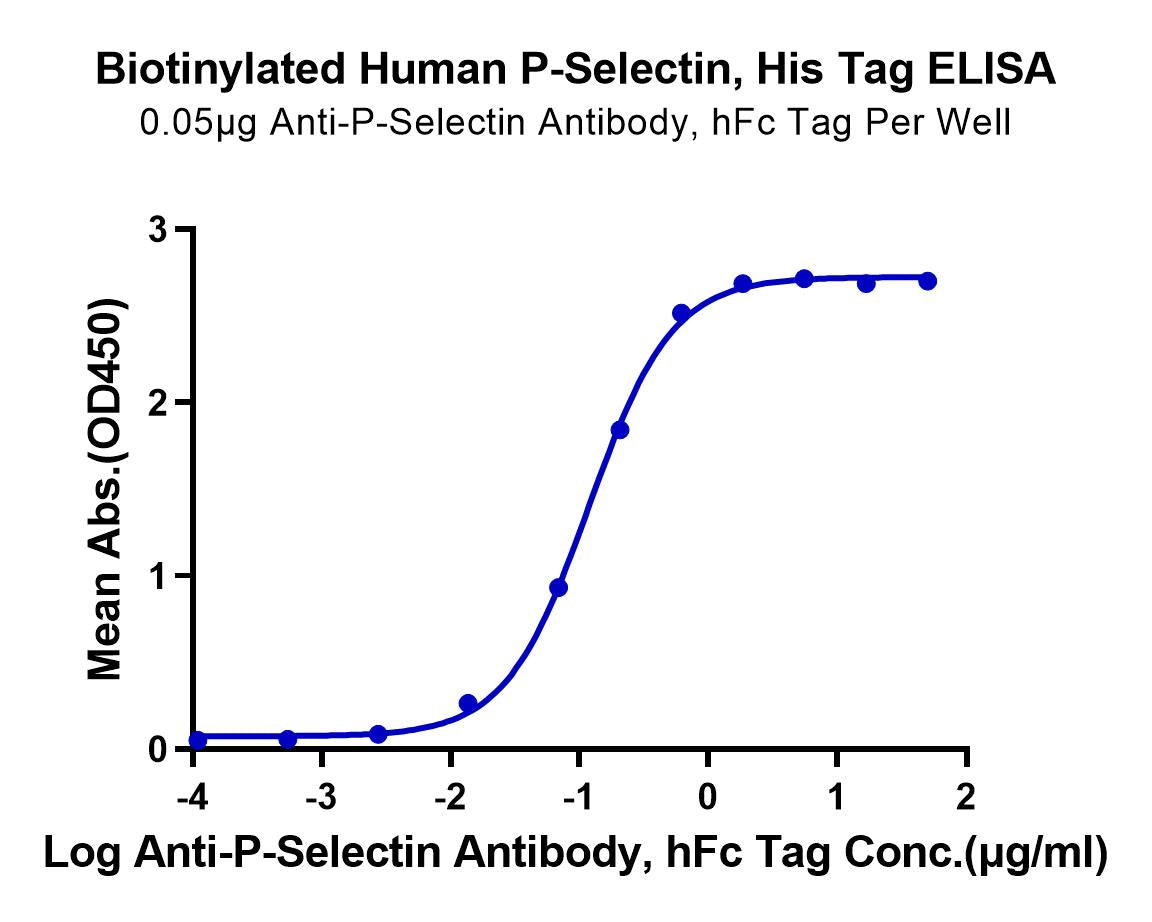 Biotinylated Human P-Selectin, His Tag ELISA
0.05μg Anti-P-Selectin Antibody, hFc Tag Per Well

Mean Abs.(OD450)

3
2
1
0

-4
-3
-2
-1
0
1
2

Log Anti-P-Selectin Antibody, hFc Tag Conc.(μg/ml)